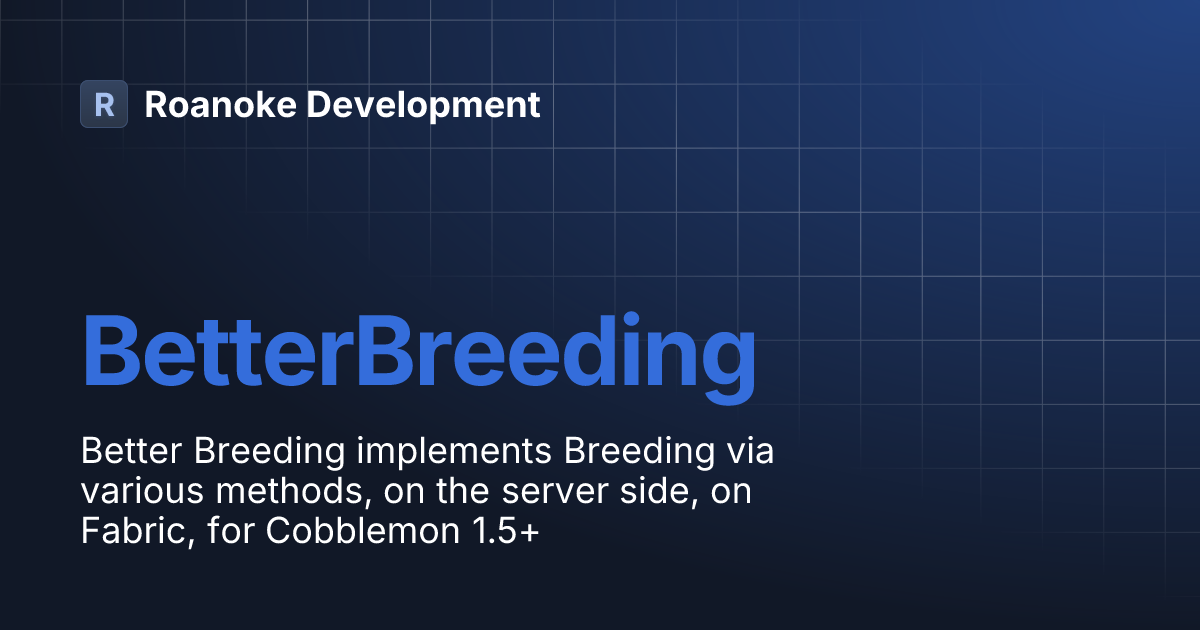 R Roanoke Development

BetterBreeding

Better Breeding implements Breeding via various methods, on the server side, on Fabric, for Cobblemon 1.5+